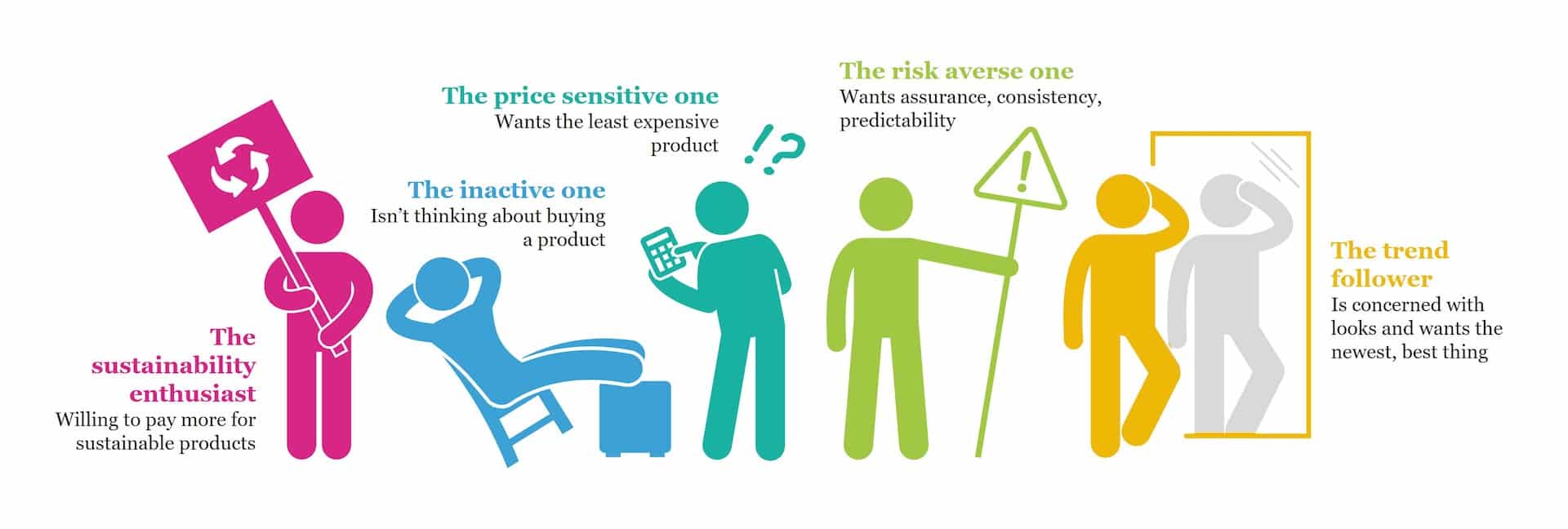 The sustainability enthusiast
Willing to pay more for sustainable products

The inactive one
Isn't thinking about buying a product

The price sensitive one
Wants the least expensive product

!?

The risk averse one
Wants assurance, consistency, predictability

!

The trend follower
Is concerned with looks and wants the newest, best thing